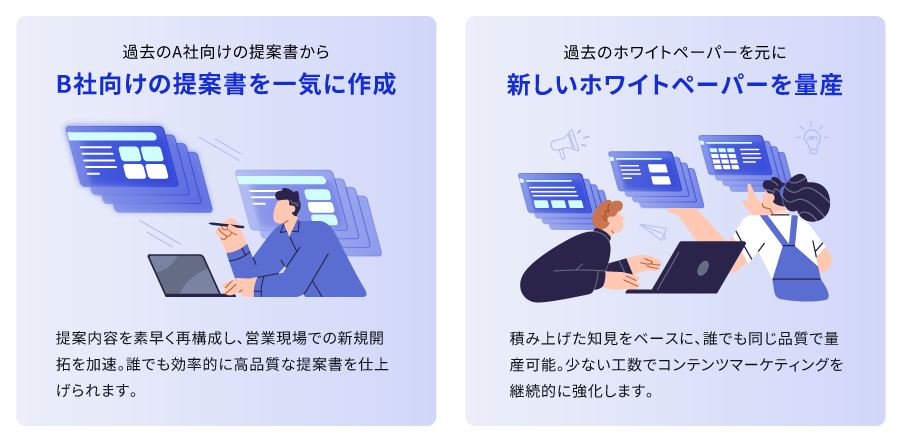 過去のA社向けの提案書から

B社向けの提案書を一気に作成

提案内容を素早く再構成し、営業現場での新規開拓を加速。誰でも効率的に高品質な提案書を仕上げられます。

過去のホワイトペーパーを元に

新しいホワイトペーパーを量産

積み上げた知見をベースに、誰でも同じ品質で量産可能。少ない工数でコンテンツマーケティングを継続的に強化します。